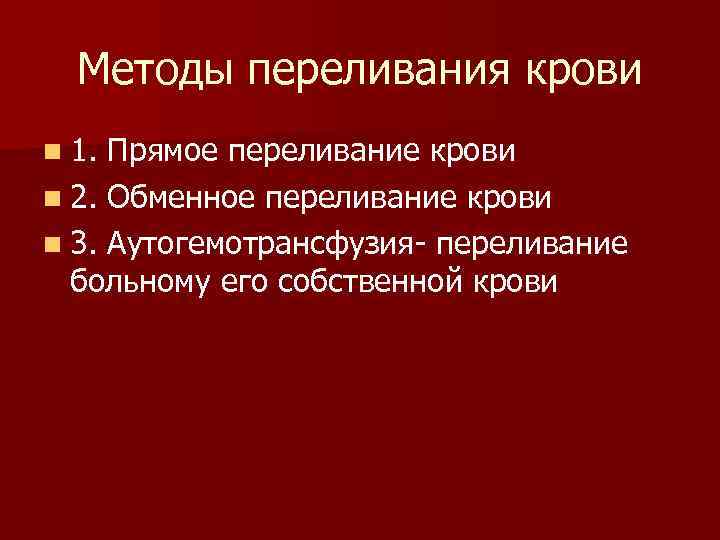 Методы переливания крови

1. Прямое переливание крови
2. Обменное переливание крови
3. Аутогемотрансфузия- переливание больному его собственной крови